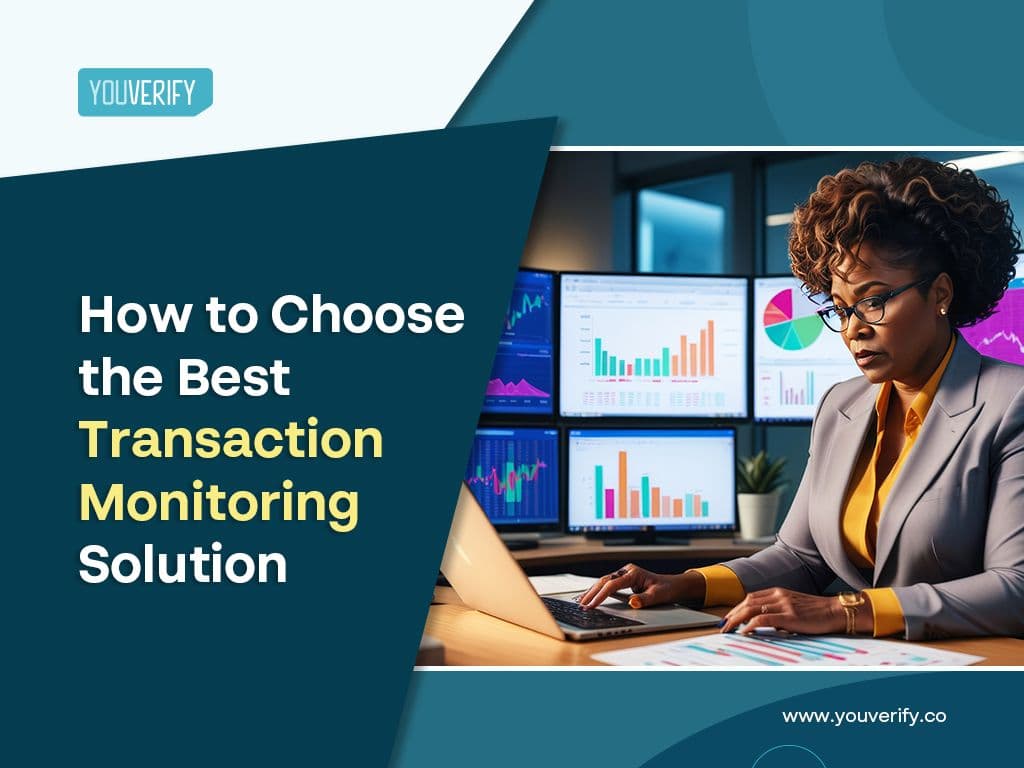 YOUVERIFY

How to Choose the Best Transaction Monitoring Solution

www.youverify.co